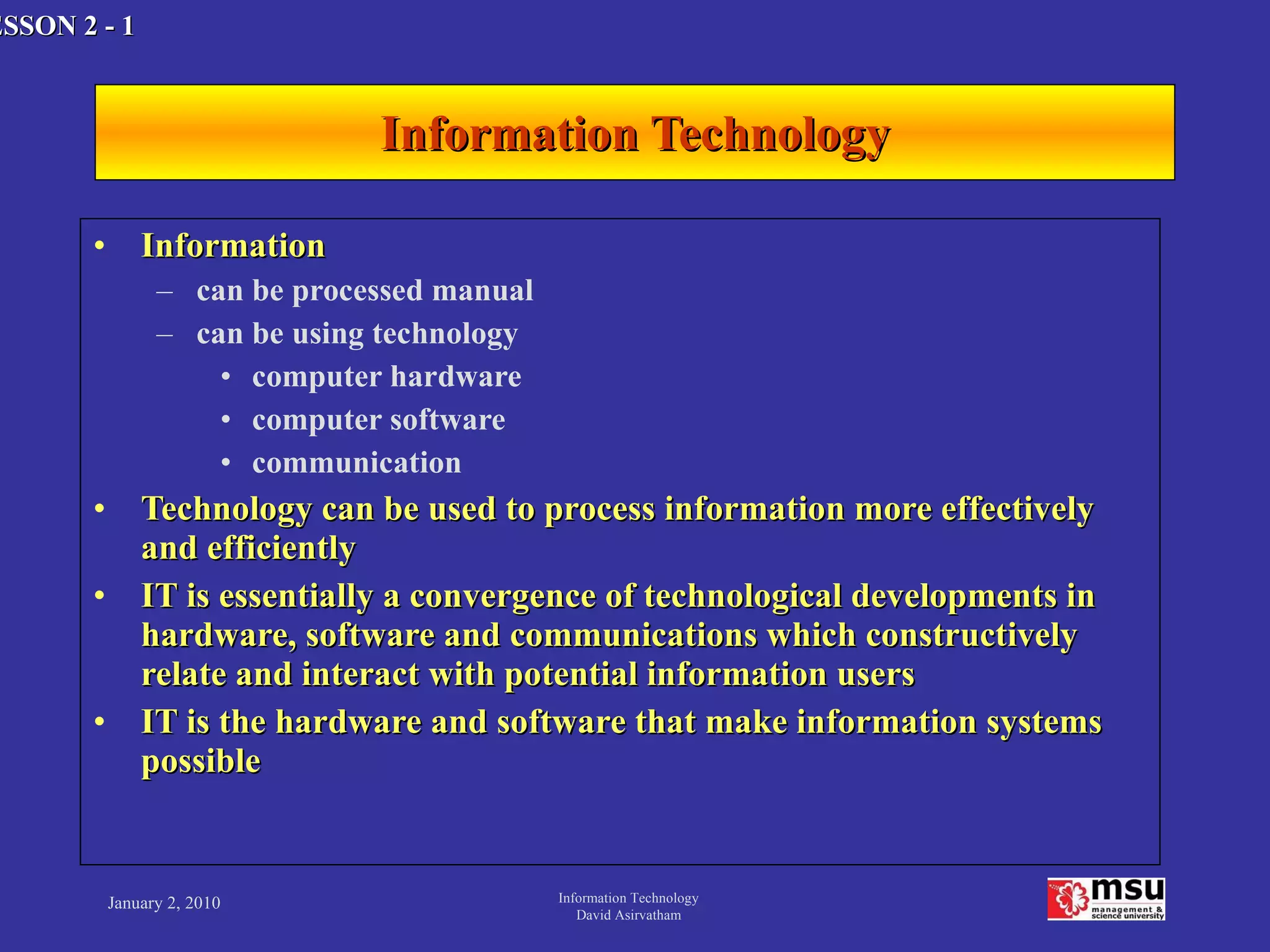 ESSON 2 - 1

Information Technology

• Information
– can be processed manual
– can be using technology
• computer hardware
• computer software
• communication
• Technology can be used to process information more effectively and efficiently
• IT is essentially a convergence of technological developments in hardware, software and communications which constructively relate and interact with potential information users
• IT is the hardware and software that make information systems possible

January 2, 2010

Information Technology
David Asirvatham

msu
management & science university